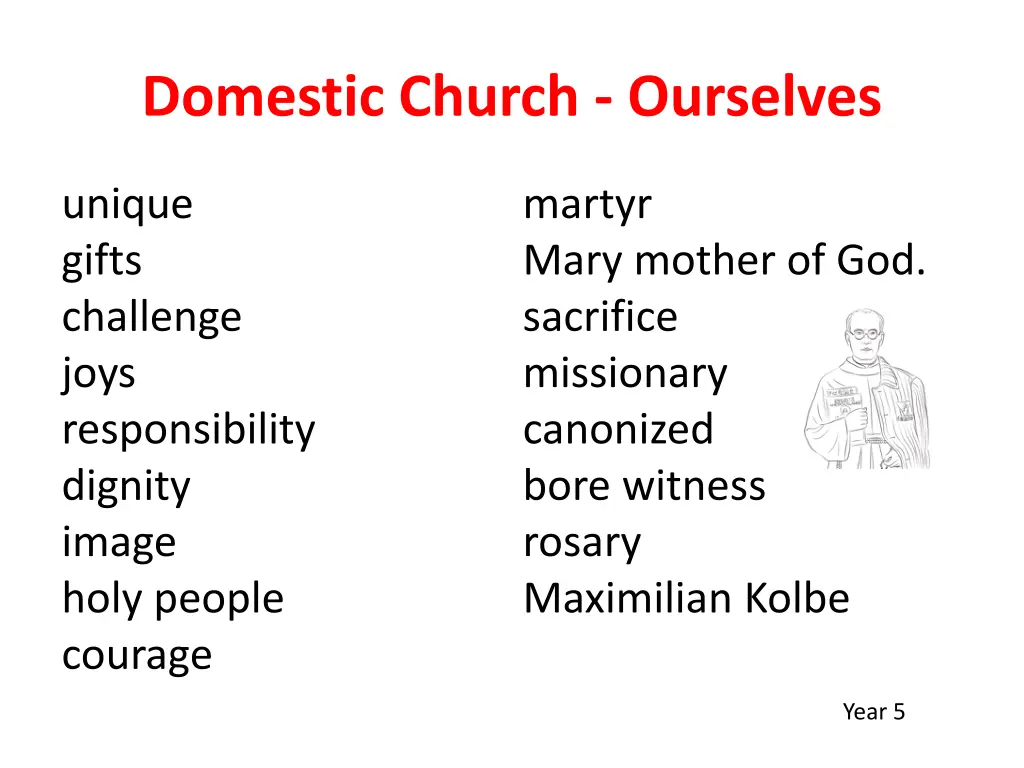 Domestic Church - Ourselves

unique
gifts
challenge
joys
responsibility
dignity
image
holy people
courage

martyr
Mary mother of God.
sacrifice
missionary
canonized
bore witness
rosary
Maximilian Kolbe

Year 5